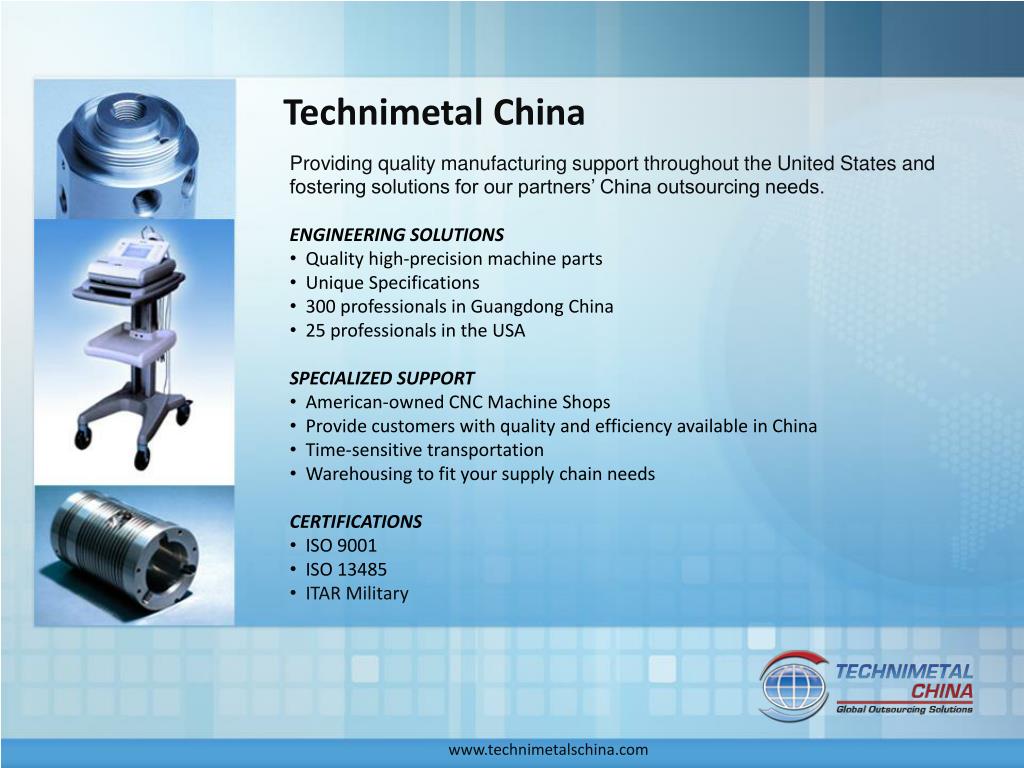 Technimetal China

Providing quality manufacturing support throughout the United States and fostering solutions for our partners' China outsourcing needs.

ENGINEERING SOLUTIONS
• Quality high-precision machine parts
• Unique Specifications
• 300 professionals in Guangdong China
• 25 professionals in the USA

SPECIALIZED SUPPORT
• American-owned CNC Machine Shops
• Provide customers with quality and efficiency available in China
• Time-sensitive transportation
• Warehousing to fit your supply chain needs

CERTIFICATIONS
• ISO 9001
• ISO 13485
• ITAR Military

TECHNIMETAL CHINA
Global Outsourcing Solutions

www.technimetalschina.com